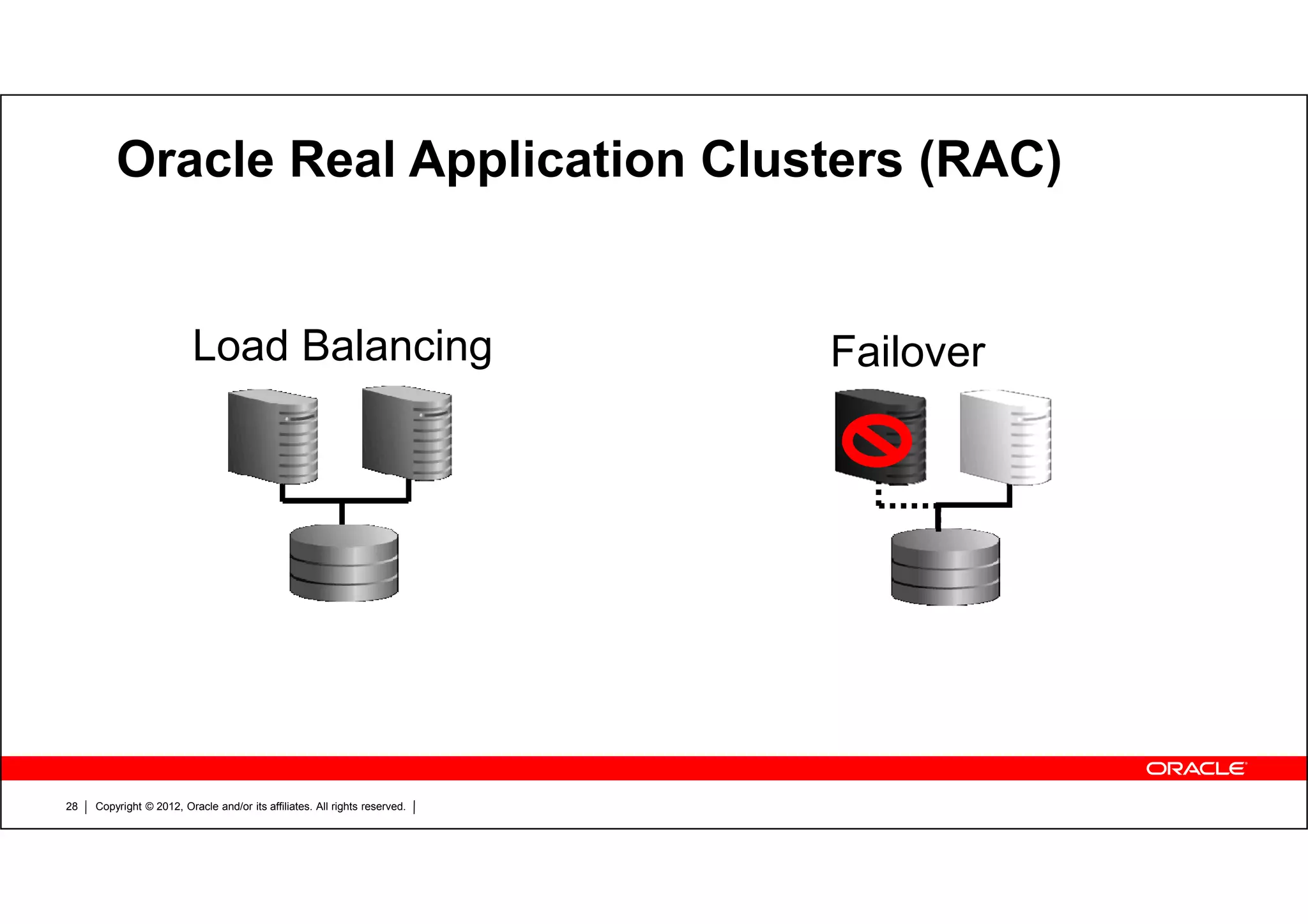 Oracle Real Application Clusters (RAC)

Load Balancing

Failover

ORACLE

28 | Copyright © 2012, Oracle and/or its affiliates. All rights reserved. |